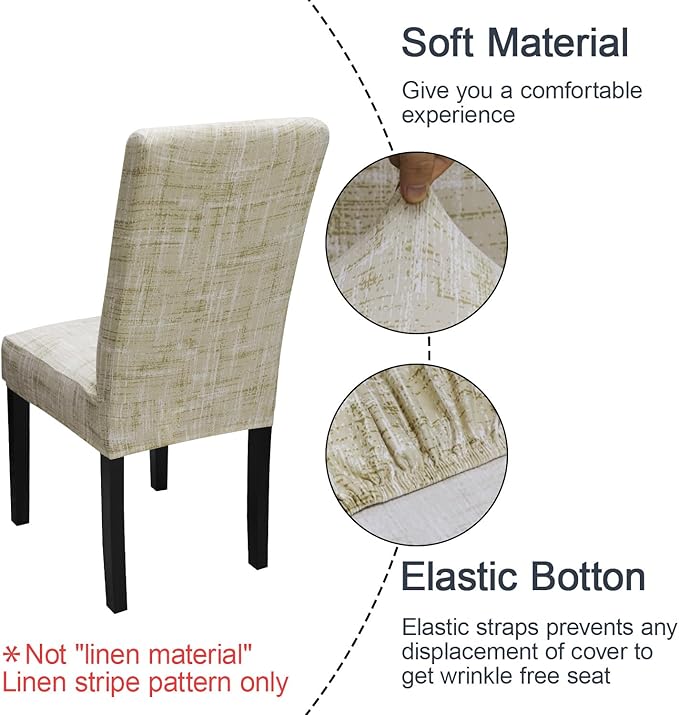 Soft Material

Give you a comfortable experience

Elastic Botton

Elastic straps prevents any displacement of cover to get wrinkle free seat

＊Not "linen material" Linen stripe pattern only